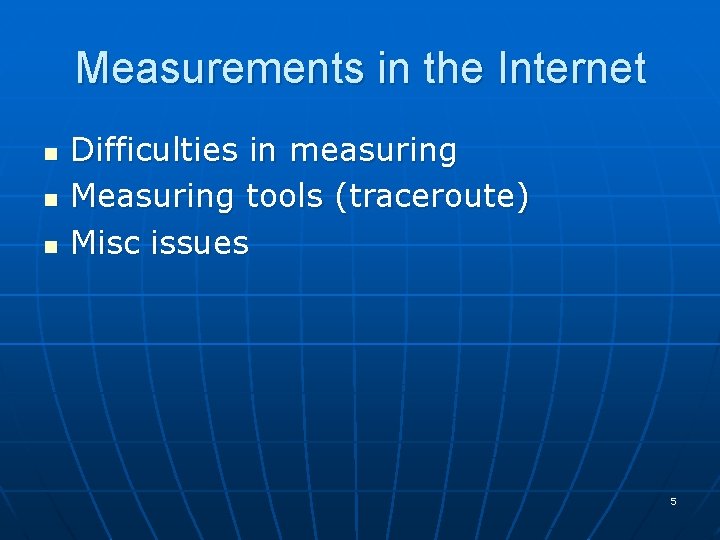 Measurements in the Internet

- Difficulties in measuring
- Measuring tools (traceroute)
- Misc issues

5